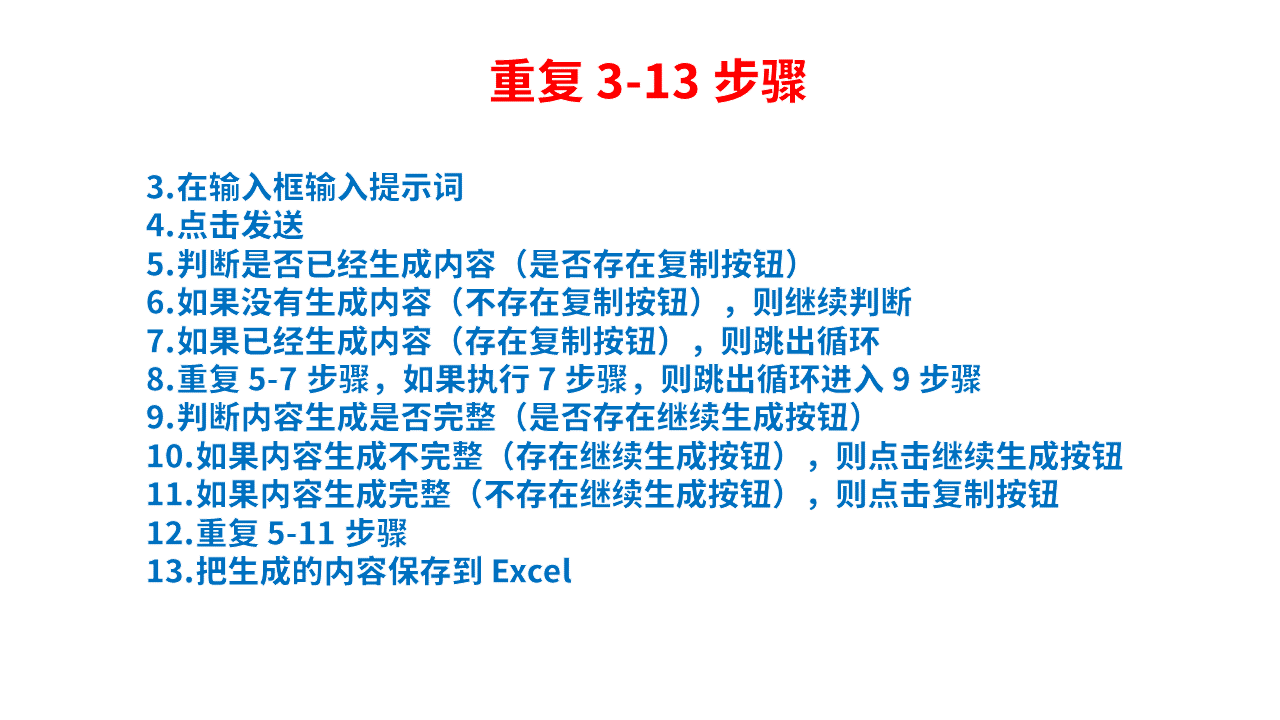 重复 3-13 步骤

3.在输入框输入提示词
4.点击发送
5.判断是否已经生成内容（是否存在复制按钮）
6.如果没有生成内容（不存在复制按钮），则继续判断
7.如果已经生成内容（存在复制按钮），则跳出循环
8.重复 5-7 步骤，如果执行 7 步骤，则跳出循环进入 9 步骤
9.判断内容生成是否完整（是否存在继续生成按钮）
10.如果内容生成不完整（存在继续生成按钮），则点击继续生成按钮
11.如果内容生成完整（不存在继续生成按钮），则点击复制按钮
12.重复 5-11 步骤
13.把生成的内容保存到 Excel